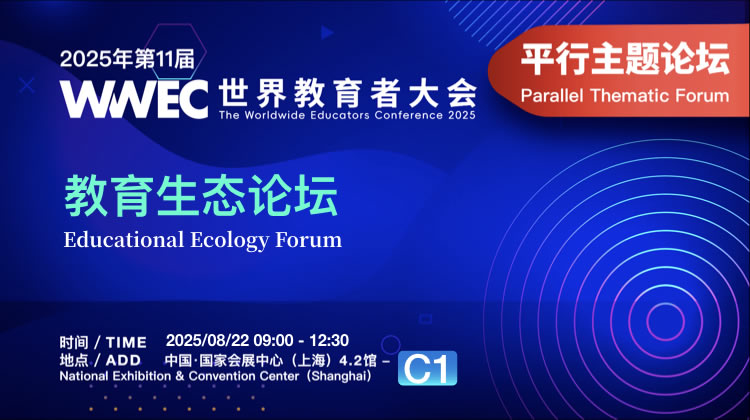 2025年第11届
WWEC 世界教育者大会
The Worldwide Educators Conference 2025

平行主题论坛
Parallel Thematic Forum

教育生态论坛
Educational Ecology Forum

时间 / TIME 2025/08/22 09:00 - 12:30
地点 / ADD 中国·国家会展中心（上海）4.2馆 – C1
National Exhibition & Convention Center（Shanghai）